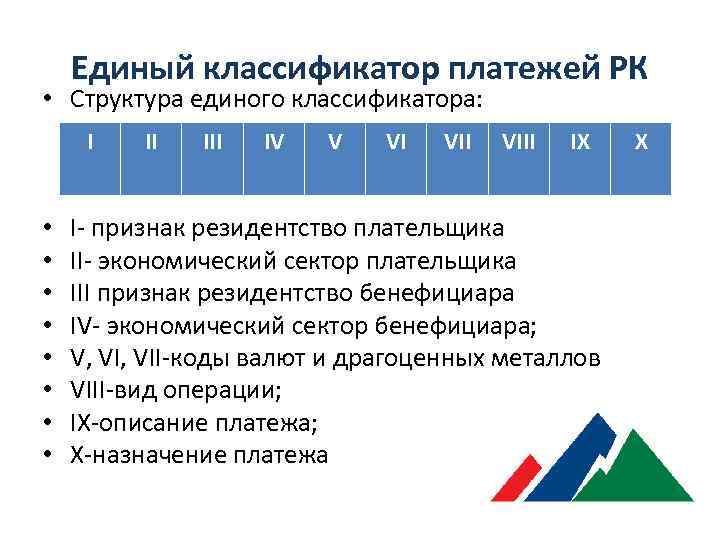 Единый классификатор платежей РК

• Структура единого классификатора:

| I | II | III | IV | V | VI | VII | VIII | IX | X |
|---|---|---|---|---|---|---|---|---|---|

• I- признак резидентство плательщика
• II- экономический сектор плательщика
• III признак резидентство бенефициара
• IV- экономический сектор бенефициара;
• V, VI, VII-коды валют и драгоценных металлов
• VIII-вид операции;
• IX-описание платежа;
• X-назначение платежа